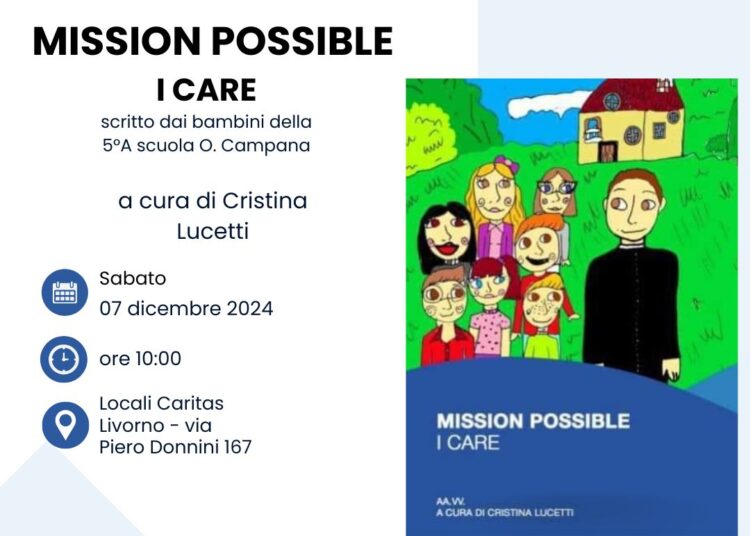 MISSION POSSIBLE
I CARE
scritto dai bambini della 5ºA scuola O. Campana

a cura di Cristina Lucetti

Sabato
07 dicembre 2024

ore 10:00

Locali Caritas Livorno - via Piero Donnini 167

MISSION POSSIBLE
I CARE

AA.VV.
A CURA DI CRISTINA LUCETTI